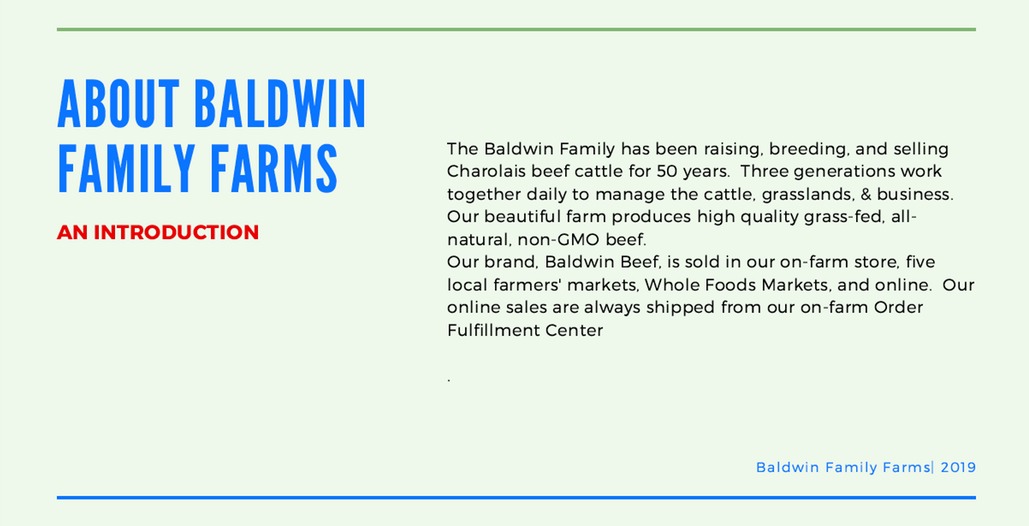 ABOUT BALDWIN FAMILY FARMS

AN INTRODUCTION

The Baldwin Family has been raising, breeding, and selling Charolais beef cattle for 50 years. Three generations work together daily to manage the cattle, grasslands, & business. Our beautiful farm produces high quality grass-fed, all-natural, non-GMO beef.
Our brand, Baldwin Beef, is sold in our on-farm store, five local farmers' markets, Whole Foods Markets, and online. Our online sales are always shipped from our on-farm Order Fulfillment Center

.

Baldwin Family Farms| 2019